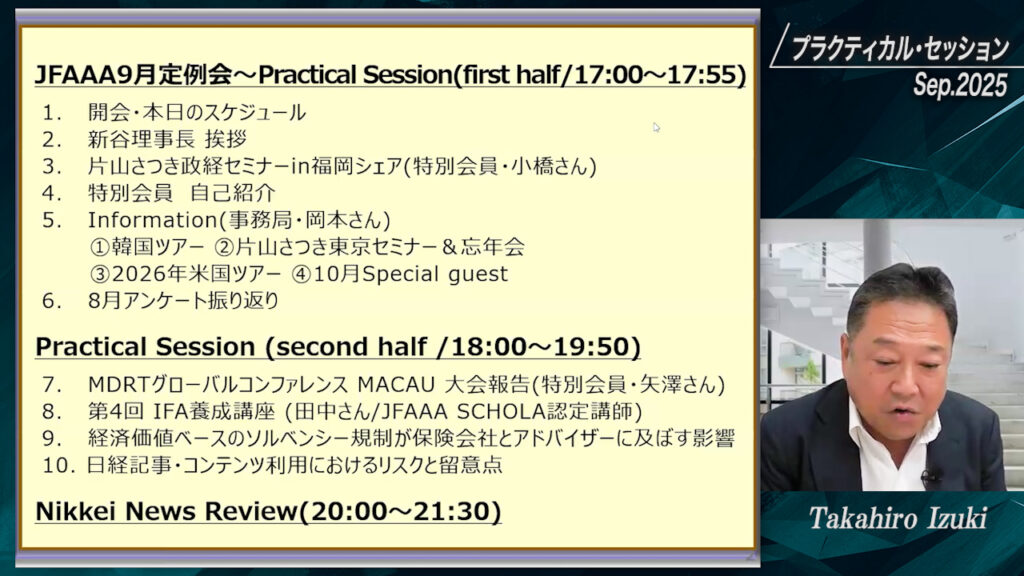 JFAAA9月定例会～Practical Session(first half/17:00～17:55)

1. 開会・本日のスケジュール
2. 新谷理事長 挨拶
3. 片山さつき政経セミナーin福岡シェア(特別会員・小橋さん)
4. 特別会員 自己紹介
5. Information(事務局・岡本さん)
①韓国ツアー ②片山さつき東京セミナー＆忘年会
③2026年米国ツアー ④10月Special guest
6. 8月アンケート振り返り

Practical Session (second half /18:00～19:50)

7. MDRTグローバルコンファレンス MACAU 大会報告(特別会員・矢澤さん)
8. 第4回 IFA養成講座 (田中さん/JFAAA SCHOLA認定講師)
9. 経済価値ベースのソルベンシー規制が保険会社とアドバイザーに及ぼす影響
10. 日経記事・コンテンツ利用におけるリスクと留意点

Nikkei News Review(20:00～21:30)

プラクティカル・セッション
Sep.2025

Takahiro Izuki